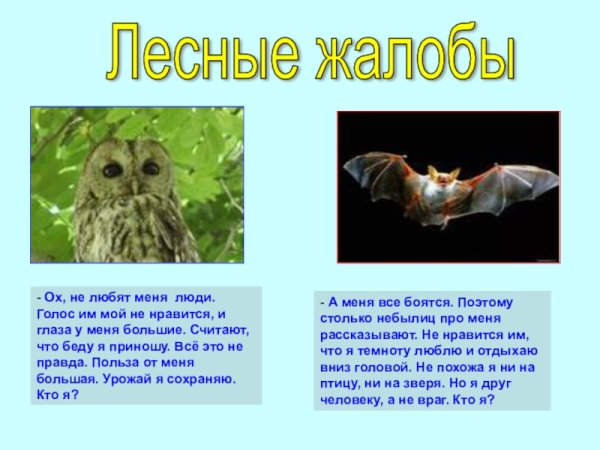 Лесные жалобы

- Ох, не любят меня люди. Голос им мой не нравится, и глаза у меня большие. Считают, что беду я приношу. Всё это не правда. Польза от меня большая. Урожай я сохраняю. Кто я?

- А меня все боятся. Поэтому столько небылиц про меня рассказывают. Не нравится им, что я темноту люблю и отдыхаю вниз головой. Не похожа я ни на птицу, ни на зверя. Но я друг человеку, а не враг. Кто я?